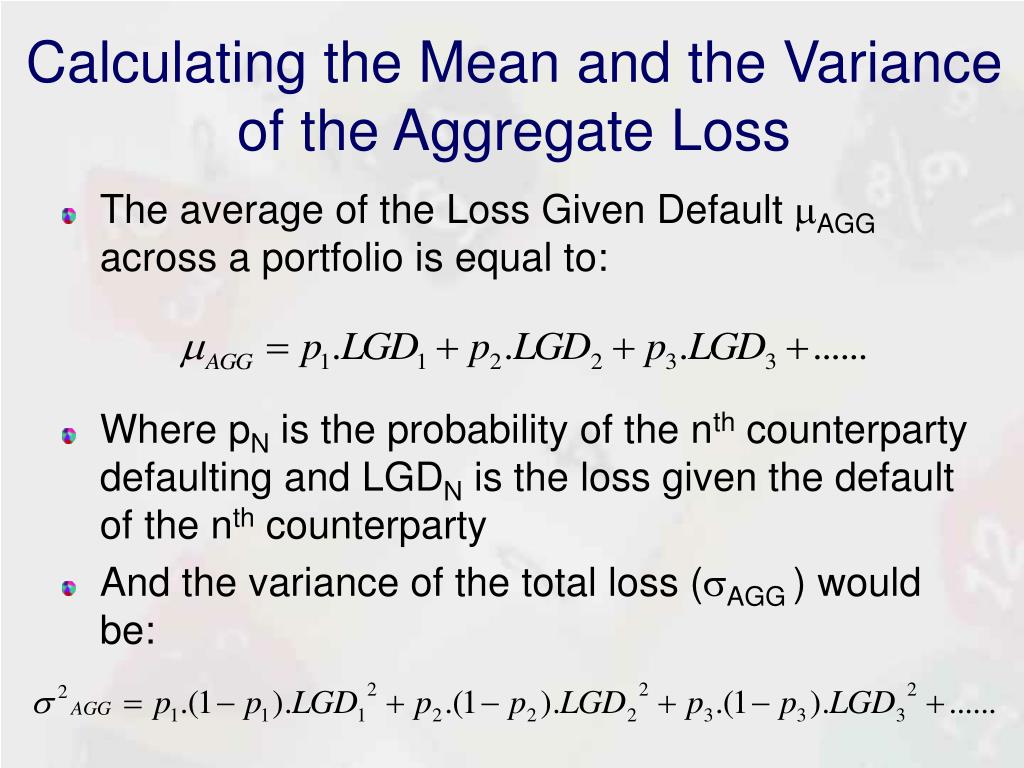 Calculating the Mean and the Variance of the Aggregate Loss

The average of the Loss Given Default $\mu_{AGG}$ across a portfolio is equal to:

$\mu_{AGG} = p_1.LGD_1 + p_2.LGD_2 + p_3.LGD_3 + ......$

Where $p_N$ is the probability of the $n^{th}$ counterparty defaulting and $LGD_N$ is the loss given the default of the $n^{th}$ counterparty

And the variance of the total loss ($\sigma_{AGG}$) would be:

$\sigma^2{}_{AGG} = p_1.(1-p_1).LGD_1{}^2 + p_2.(1-p_2).LGD_2{}^2 + p_3.(1-p_3).LGD_3{}^2 + ......$